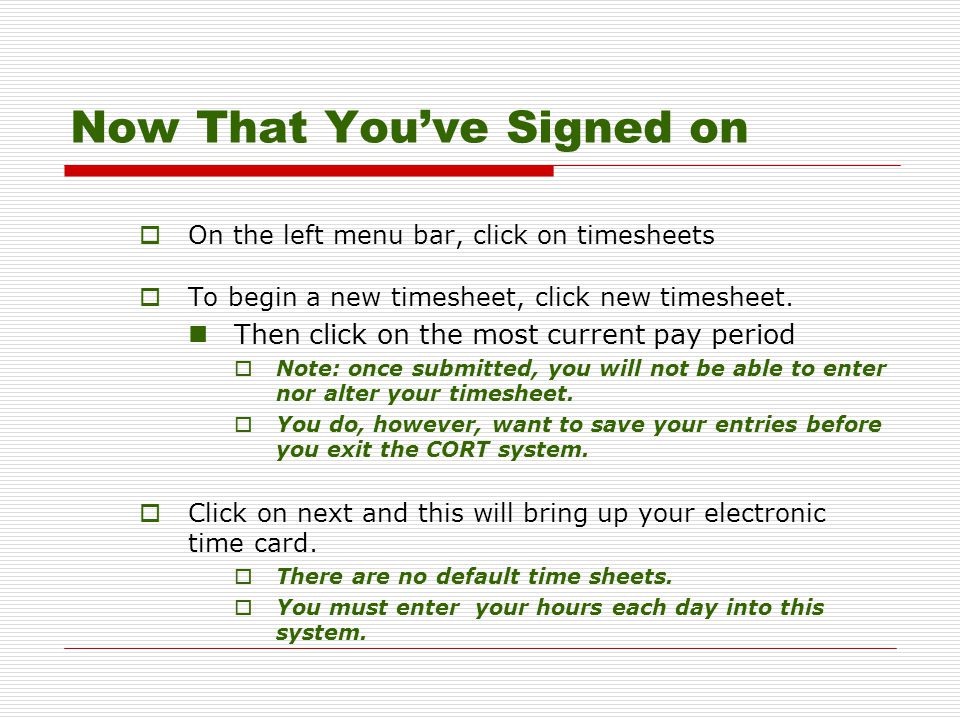 Now That You've Signed on

On the left menu bar, click on timesheets

To begin a new timesheet, click new timesheet.

Then click on the most current pay period

Note: once submitted, you will not be able to enter nor alter your timesheet.

You do, however, want to save your entries before you exit the CORT system.

Click on next and this will bring up your electronic time card.

There are no default time sheets.

You must enter your hours each day into this system.